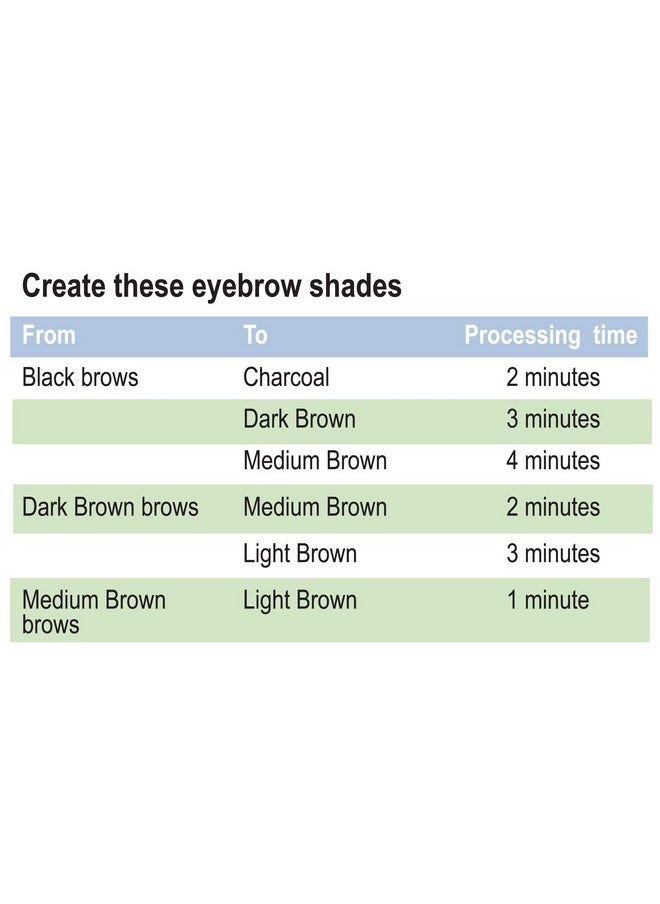 Create these eyebrow shades

| From | To | Processing time |
|---|---|---|
| Black brows | Charcoal | 2 minutes |
| | Dark Brown | 3 minutes |
| | Medium Brown | 4 minutes |
| Dark Brown brows | Medium Brown | 2 minutes |
| | Light Brown | 3 minutes |
| Medium Brown brows | Light Brown | 1 minute |